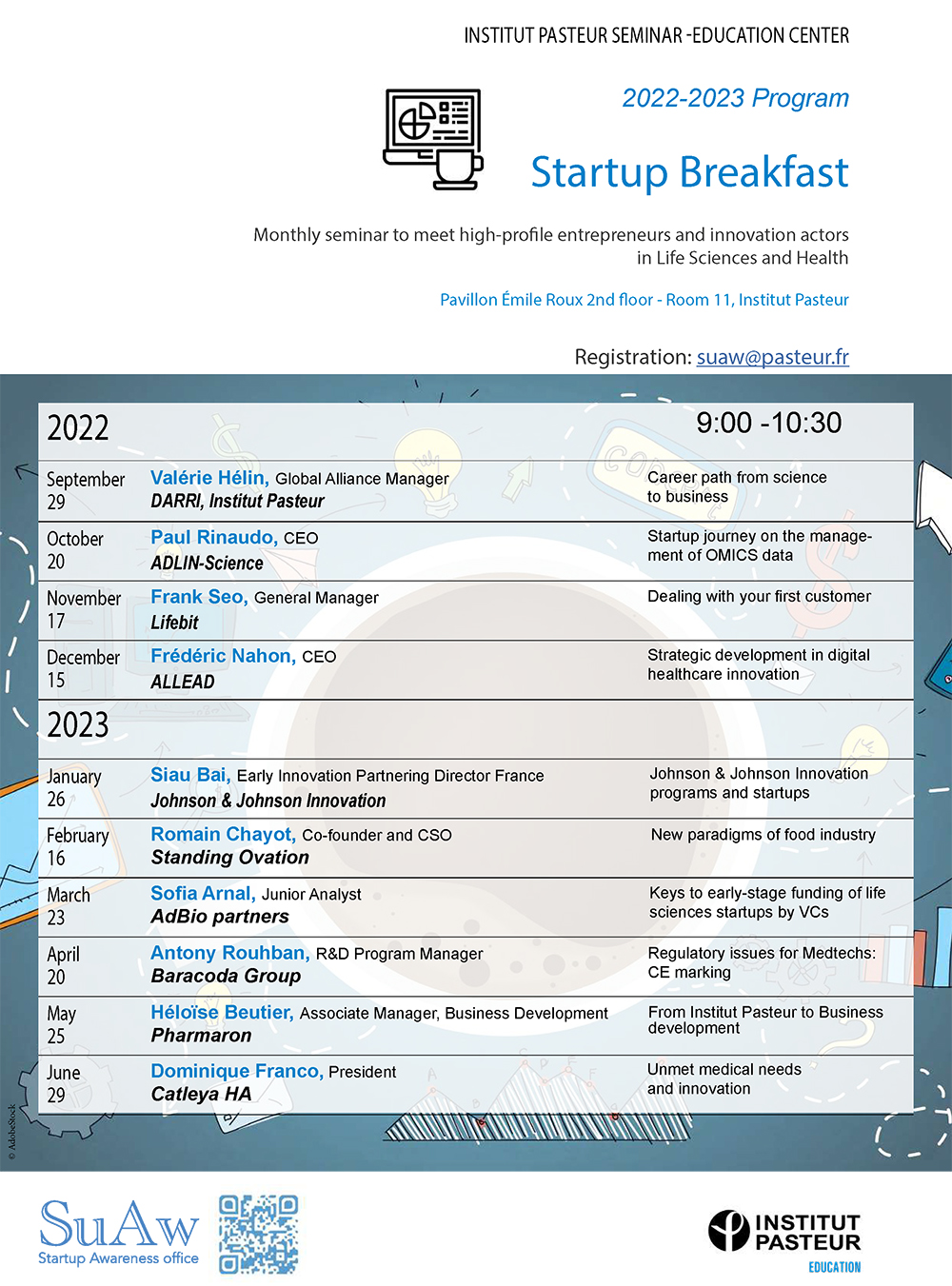 INSTITUT PASTEUR SEMINAR -EDUCATION CENTER

2022-2023 Program

Startup Breakfast

Monthly seminar to meet high-profile entrepreneurs and innovation actors in Life Sciences and Health

Pavillon Émile Roux 2nd floor - Room 11, Institut Pasteur

Registration: suaw@pasteur.fr

| 2022 | | 9:00 -10:30 |
|---|---|---|
| September 29 | Valérie Hélin, Global Alliance Manager DARRI, Institut Pasteur | Career path from science to business |
| October 20 | Paul Rinaudo, CEO ADLIN-Science | Startup journey on the management of OMICS data |
| November 17 | Frank Seo, General Manager Lifebit | Dealing with your first customer |
| December 15 | Frédéric Nahon, CEO ALLEAD | Strategic development in digital healthcare innovation |
| 2023 | | |
| January 26 | Siau Bai, Early Innovation Partnering Director France Johnson & Johnson Innovation | Johnson & Johnson Innovation programs and startups |
| February 16 | Romain Chayot, Co-founder and CSO Standing Ovation | New paradigms of food industry |
| March 23 | Sofia Arnal, Junior Analyst AdBio partners | Keys to early-stage funding of life sciences startups by VCs |
| April 20 | Antony Rouhban, R&D Program Manager Baracoda Group | Regulatory issues for Medtechs: CE marking |
| May 25 | Héloïse Beutier, Associate Manager, Business Development Pharmaron | From Institut Pasteur to Business development |
| June 29 | Dominique Franco, President Catleya HA | Unmet medical needs and innovation |

© AdobeStock

SuAw
Startup Awareness office

INSTITUT PASTEUR
EDUCATION